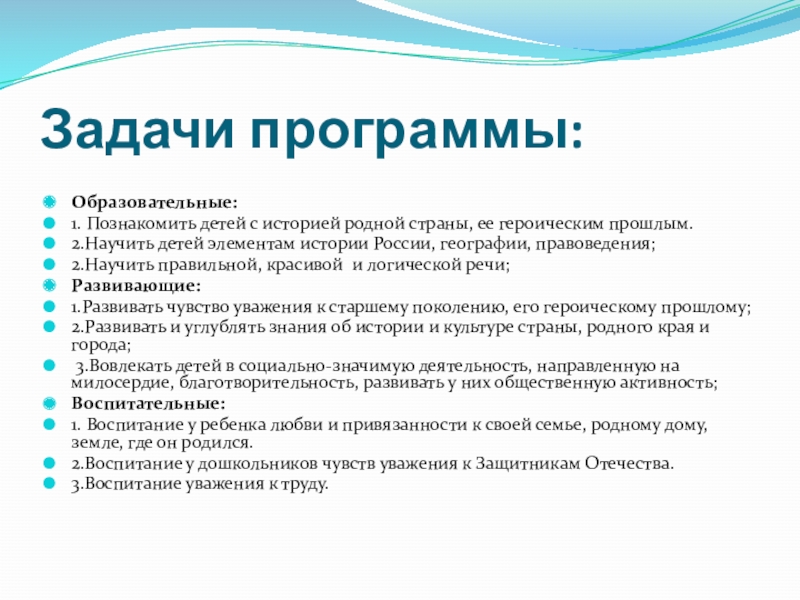 Задачи программы:

Образовательные:
1. Познакомить детей с историей родной страны, ее героическим прошлым.
2.Научить детей элементам истории России, географии, правоведения;
2.Научить правильной, красивой и логической речи;
Развивающие:
1.Развивать чувство уважения к старшему поколению, его героическому прошлому;
2.Развивать и углублять знания об истории и культуре страны, родного края и города;
3.Вовлекать детей в социально-значимую деятельность, направленную на милосердие, благотворительность, развивать у них общественную активность;
Воспитательные:
1. Воспитание у ребенка любви и привязанности к своей семье, родному дому, земле, где он родился.
2.Воспитание у дошкольников чувств уважения к Защитникам Отечества.
3.Воспитание уважения к труду.